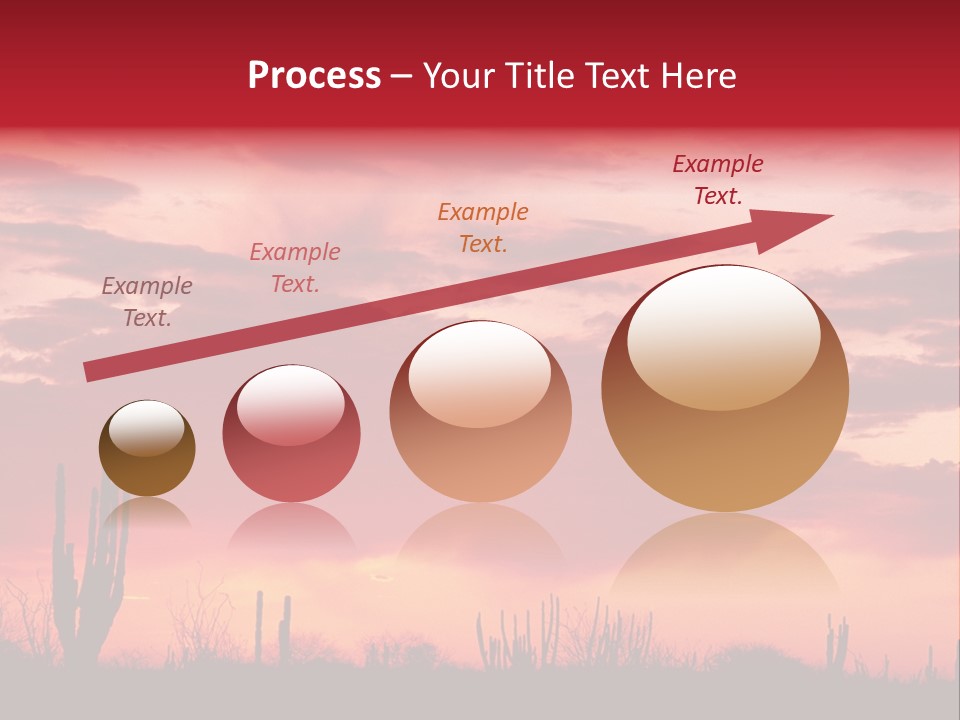 Process – Your Title Text Here

Example Text.

Example Text.

Example Text.

Example Text.